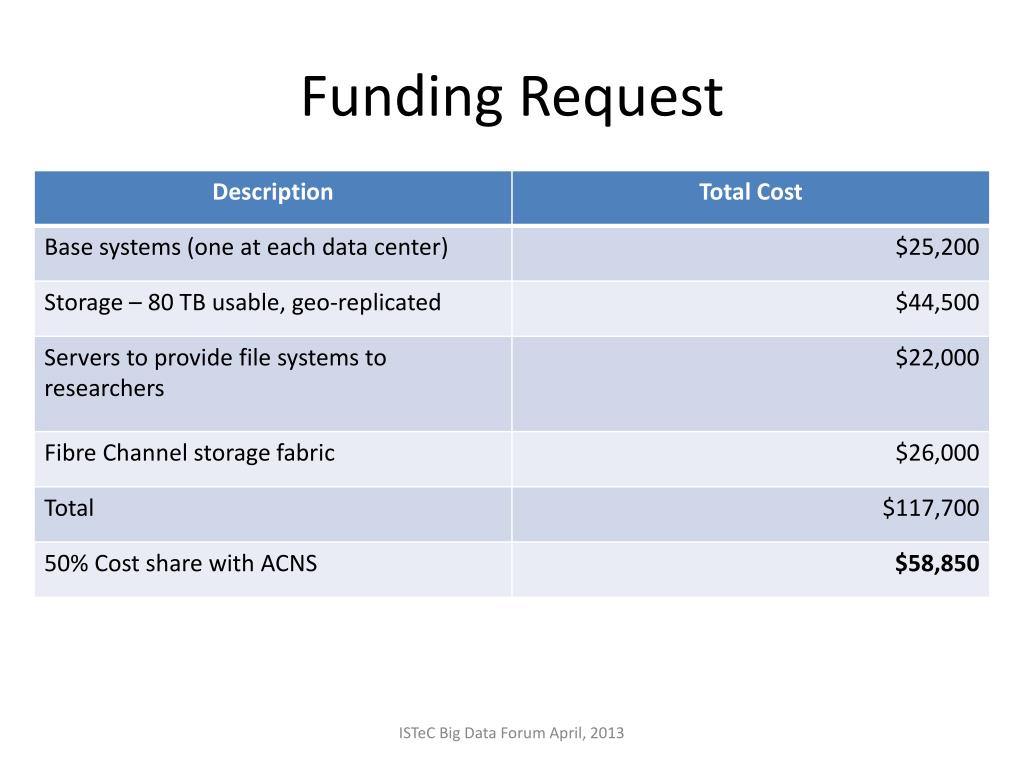 Funding Request

| Description | Total Cost |
|---|---|
| Base systems (one at each data center) | \$25,200 |
| Storage – 80 TB usable, geo-replicated | \$44,500 |
| Servers to provide file systems to researchers | \$22,000 |
| Fibre Channel storage fabric | \$26,000 |
| Total | \$117,700 |
| 50% Cost share with ACNS | **\$58,850** |

ISTeC Big Data Forum April, 2013